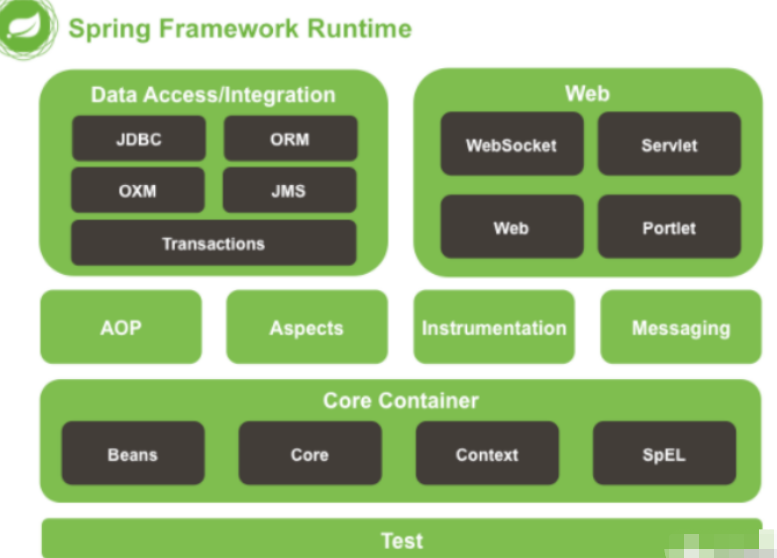 Spring Framework Runtime

Data Access/Integration

JDBC

ORM

OXM

JMS

Transactions

Web

WebSocket

Servlet

Web

Portlet

AOP

Aspects

Instrumentation

Messaging

Core Container

Beans

Core

Context

SpEL

Test